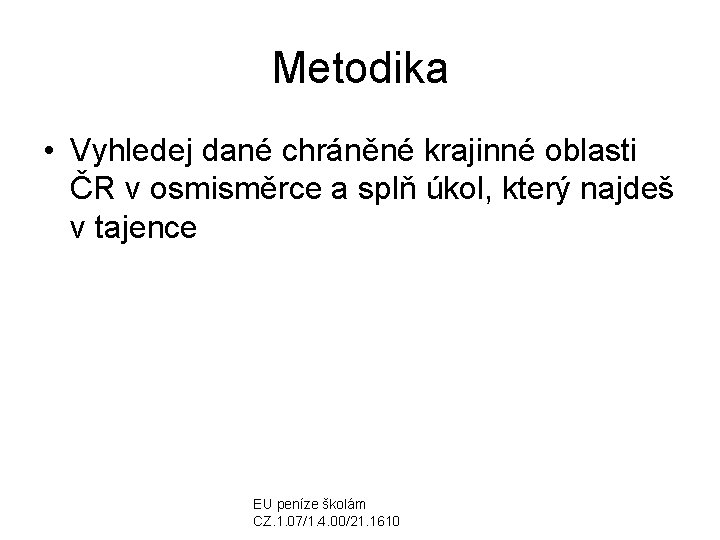 Metodika

• Vyhledej dané chráněné krajinné oblasti ČR v osmisměrce a splň úkol, který najdeš v tajence

EU peníze školám
CZ.1.07/1.4.00/21.1610